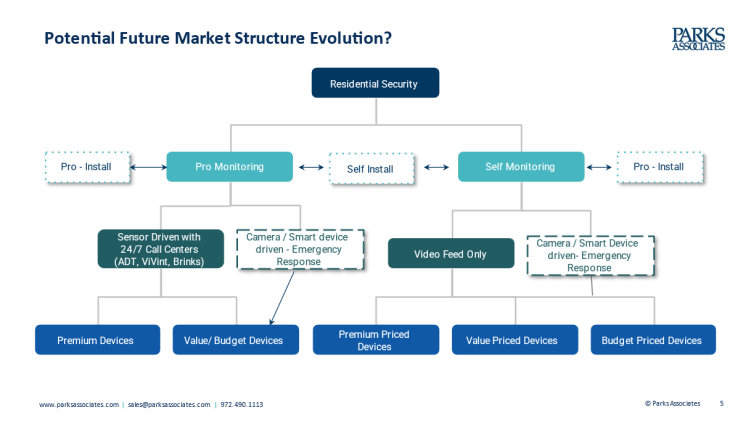 Potential Future Market Structure Evolution?

PARKS ASSOCIATES

Residential Security

Pro - Install

Pro Monitoring

Self Install

Self Monitoring

Pro - Install

Sensor Driven with 24/7 Call Centers (ADT, ViVint, Brinks)

Camera / Smart device driven - Emergency Response

Video Feed Only

Camera / Smart Device driven- Emergency Response

Premium Devices

Value/ Budget Devices

Premium Priced Devices

Value Priced Devices

Budget Priced Devices

www.parksassociates.com | sales@parksassociates.com | 972.490.1113

© Parks Associates

5